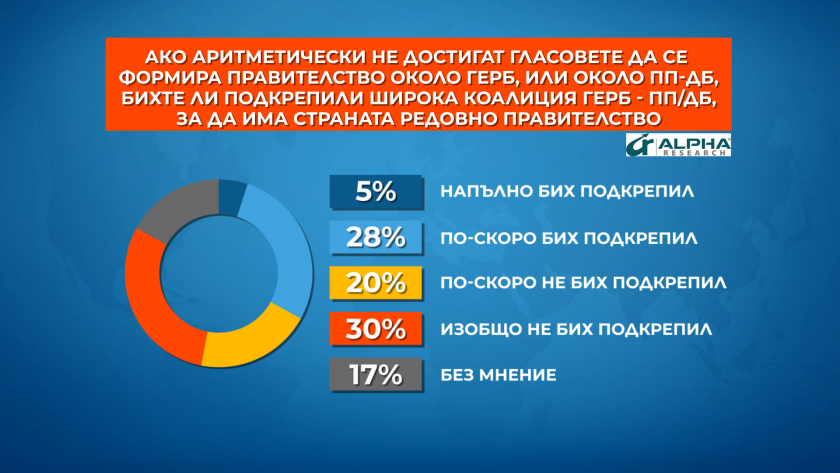 АКО АРИТМЕТИЧЕСКИ НЕ ДОСТИГАТ ГЛАСОВЕТЕ ДА СЕ ФОРМИРА ПРАВИТЕЛСТВО ОКОЛО ГЕРБ, ИЛИ ОКОЛО ПП-ДБ, БИХТЕ ЛИ ПОДКРЕПИЛИ ШИРОКА КОАЛИЦИЯ ГЕРБ - ПП/ДБ, ЗА ДА ИМА СТРАНАТА РЕДОВНО ПРАВИТЕЛСТВО

ALPHA RESEARCH

5% НАПЪЛНО БИХ ПОДКРЕПИЛ
28% ПО-СКОРО БИХ ПОДКРЕПИЛ
20% ПО-СКОРО НЕ БИХ ПОДКРЕПИЛ
30% ИЗОБЩО НЕ БИХ ПОДКРЕПИЛ
17% БЕЗ МНЕНИЕ